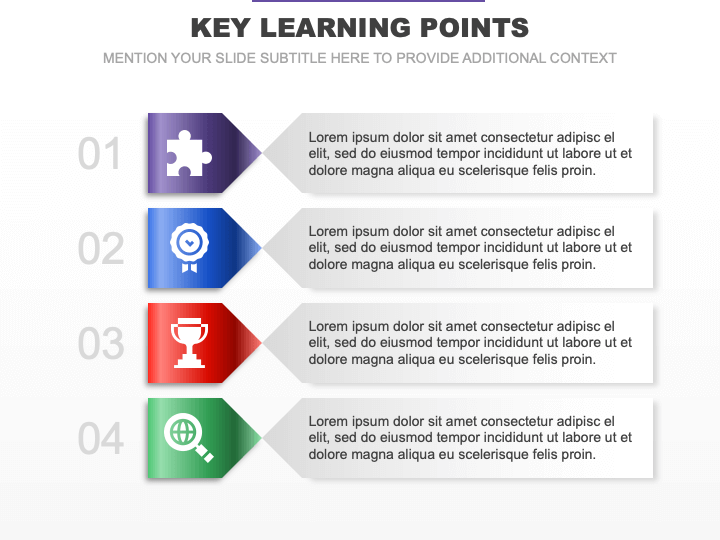 KEY LEARNING POINTS

MENTION YOUR SLIDE SUBTITLE HERE TO PROVIDE ADDITIONAL CONTEXT

01

Lorem ipsum dolor sit amet consectetur adipisc el elit, sed do eiusmod tempor incididunt ut labore ut et dolore magna aliqua eu scelerisque felis proin.

02

Lorem ipsum dolor sit amet consectetur adipisc el elit, sed do eiusmod tempor incididunt ut labore ut et dolore magna aliqua eu scelerisque felis proin.

03

Lorem ipsum dolor sit amet consectetur adipisc el elit, sed do eiusmod tempor incididunt ut labore ut et dolore magna aliqua eu scelerisque felis proin.

04

Lorem ipsum dolor sit amet consectetur adipisc el elit, sed do eiusmod tempor incididunt ut labore ut et dolore magna aliqua eu scelerisque felis proin.